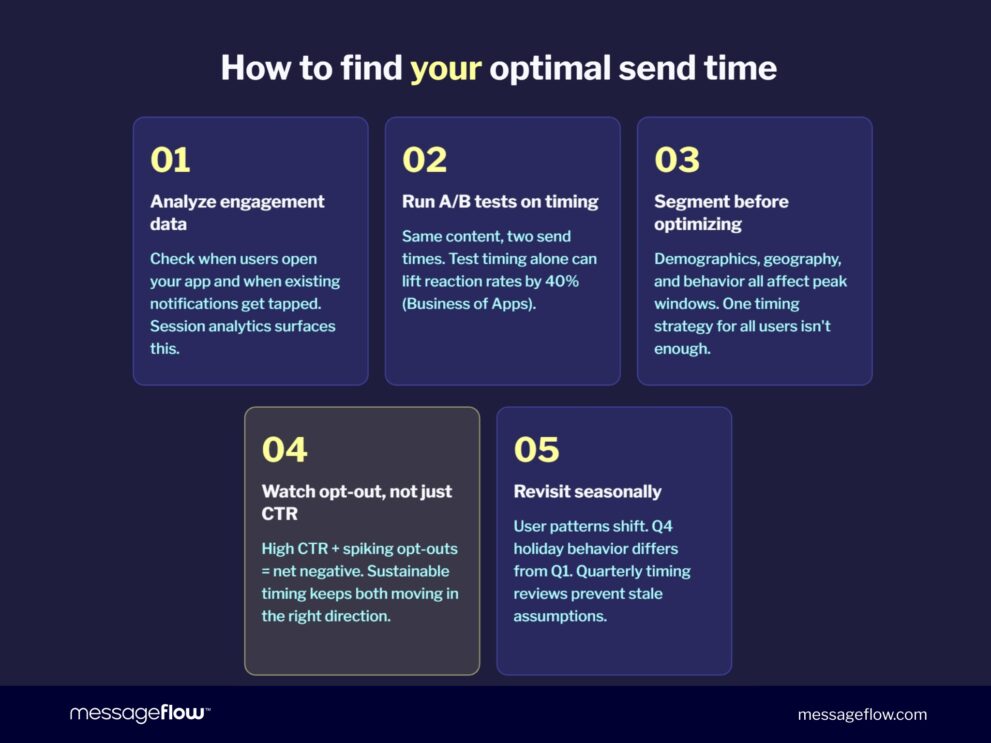 How to find your optimal send time

01

Analyze engagement data

Check when users open your app and when existing notifications get tapped. Session analytics surfaces this.

02

Run A/B tests on timing

Same content, two send times. Test timing alone can lift reaction rates by 40% (Business of Apps).

03

Segment before optimizing

Demographics, geography, and behavior all affect peak windows. One timing strategy for all users isn't enough.

04

Watch opt-out, not just CTR

High CTR + spiking opt-outs = net negative. Sustainable timing keeps both moving in the right direction.

05

Revisit seasonally

User patterns shift. Q4 holiday behavior differs from Q1. Quarterly timing reviews prevent stale assumptions.

messageflow™

messageflow.com